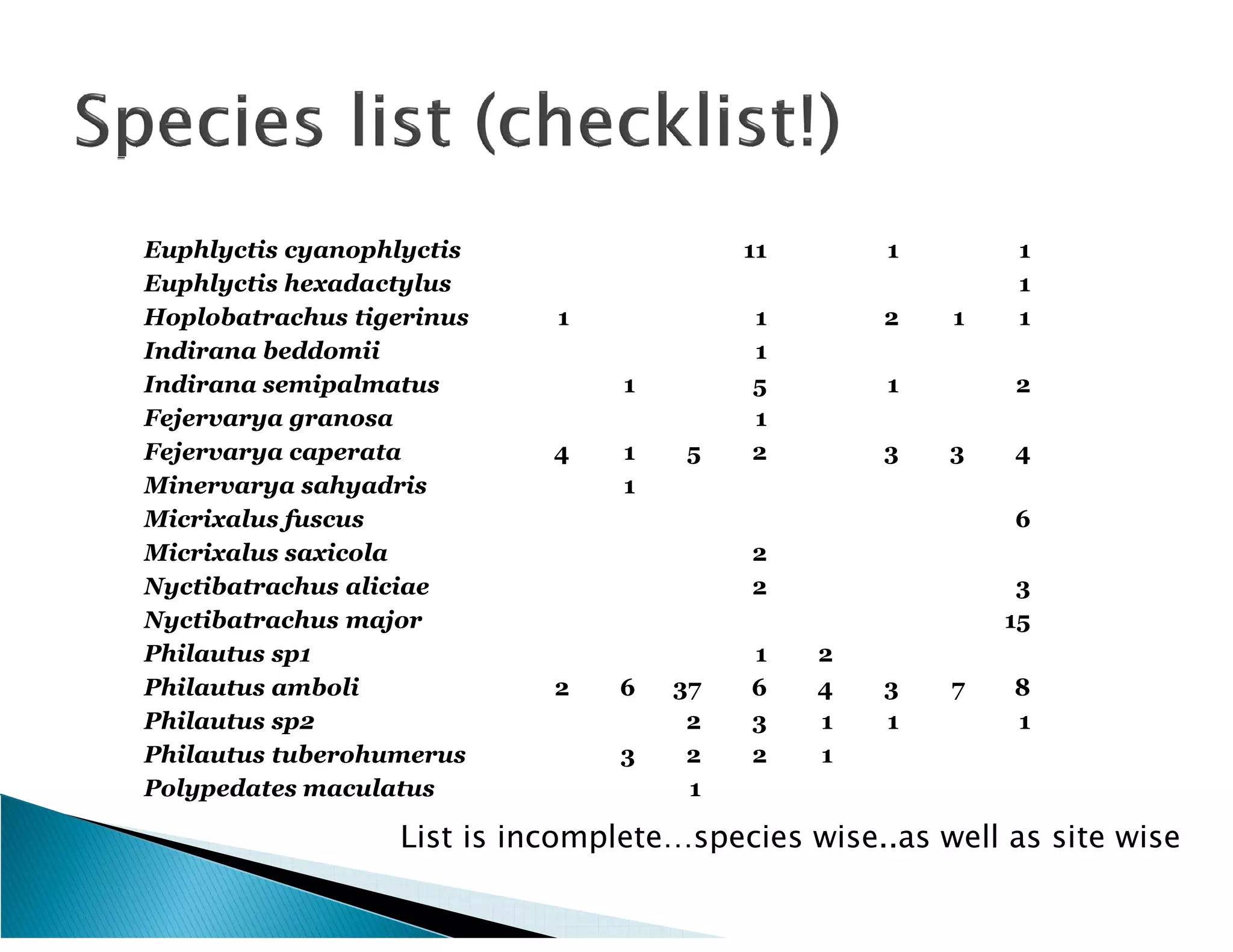 Species list (checklist!)

| | | | | | | | | |
|---|---|---|---|---|---|---|---|---|
| Euphlyctis cyanophlyctis | | | | 11 | | 1 | | 1 |
| Euphlyctis hexadactylus | | | | | | | | 1 |
| Hoplobatrachus tigerinus | 1 | | | 1 | | 2 | 1 | 1 |
| Indirana beddomii | | | | 1 | | | | |
| Indirana semipalmatus | | 1 | | 5 | | 1 | | 2 |
| Fejervarya granosa | | | | 1 | | | | |
| Fejervarya caperata | 4 | 1 | 5 | 2 | | 3 | 3 | 4 |
| Minervarya sahyadris | | 1 | | | | | | |
| Micrixalus fuscus | | | | | | | | 6 |
| Micrixalus saxicola | | | | 2 | | | | |
| Nyctibatrachus aliciae | | | | 2 | | | | 3 |
| Nyctibatrachus major | | | | | | | | 15 |
| Philautus sp1 | | | | 1 | 2 | | | |
| Philautus amboli | 2 | 6 | 37 | 6 | 4 | 3 | 7 | 8 |
| Philautus sp2 | | | 2 | 3 | 1 | 1 | | 1 |
| Philautus tuberohumerus | | 3 | 2 | 2 | 1 | | | |
| Polypedates maculatus | | | 1 | | | | | |

List is incomplete…species wise..as well as site wise